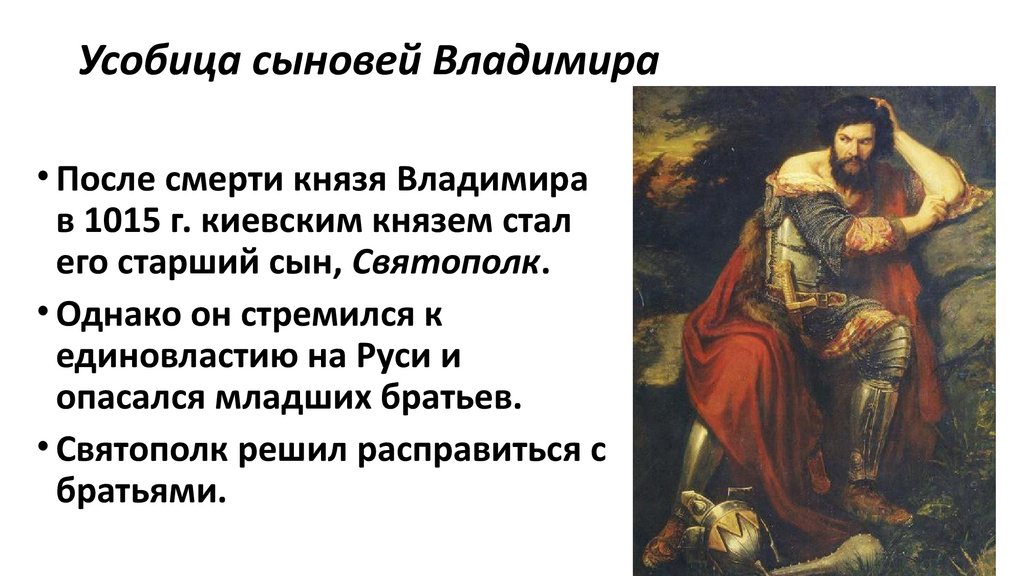 Усобица сыновей Владимира

• После смерти князя Владимира в 1015 г. киевским князем стал его старший сын, Святополк.

• Однако он стремился к единовластию на Руси и опасался младших братьев.

• Святополк решил расправиться с братьями.